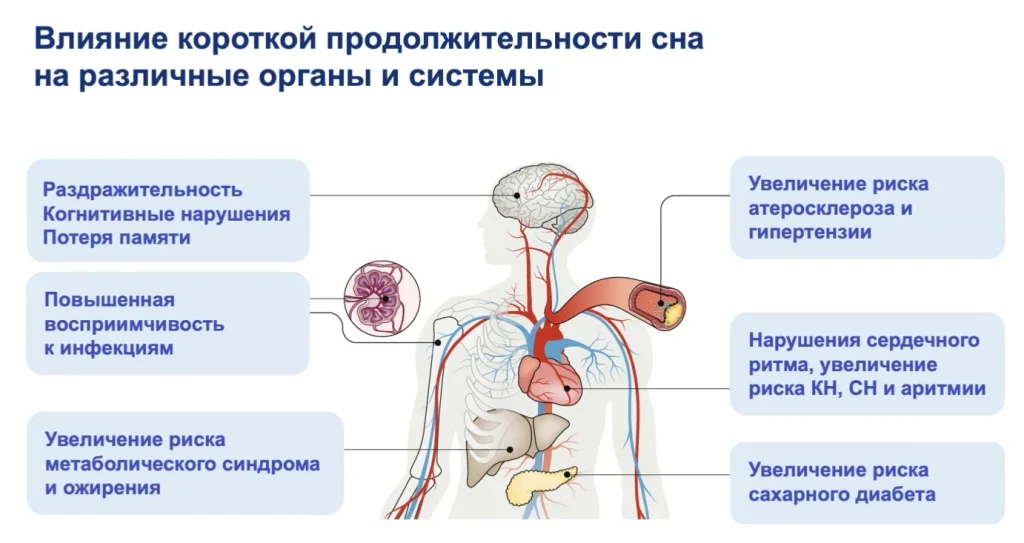 Влияние короткой продолжительности сна на различные органы и системы

Раздражительность
Когнитивные нарушения
Потеря памяти

Повышенная восприимчивость к инфекциям

Увеличение риска метаболического синдрома и ожирения

Увеличение риска атеросклероза и гипертензии

Нарушения сердечного ритма, увеличение риска КН, СН и аритмии

Увеличение риска сахарного диабета